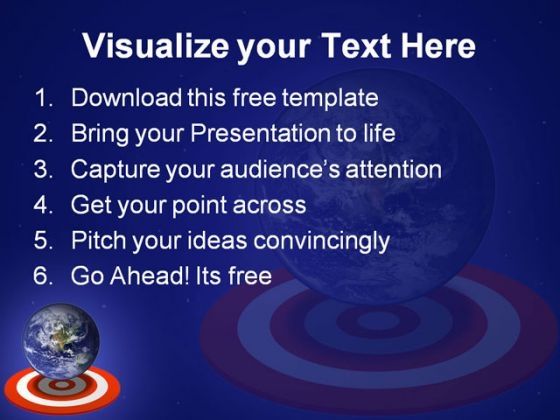 Visualize your Text Here

1. Download this free template
2. Bring your Presentation to life
3. Capture your audience's attention
4. Get your point across
5. Pitch your ideas convincingly
6. Go Ahead! Its free